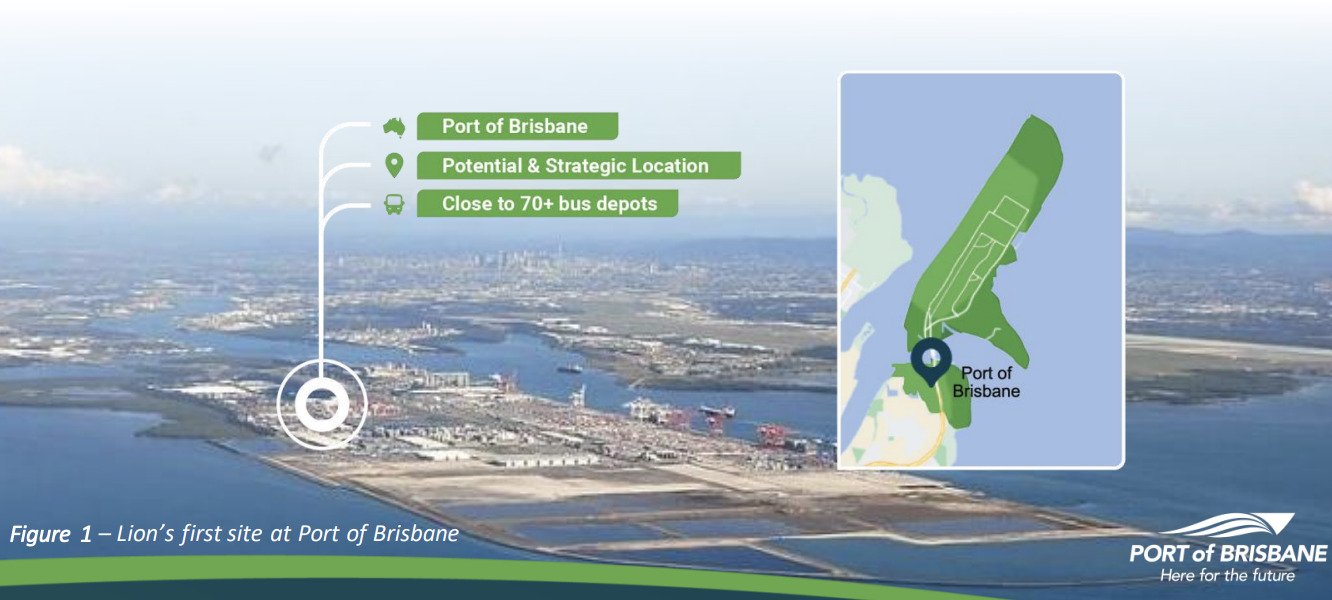 Port of Brisbane

Potential & Strategic Location

Close to 70+ bus depots

Port of Brisbane

Figure 1 – Lion's first site at Port of Brisbane

PORT of BRISBANE
Here for the future